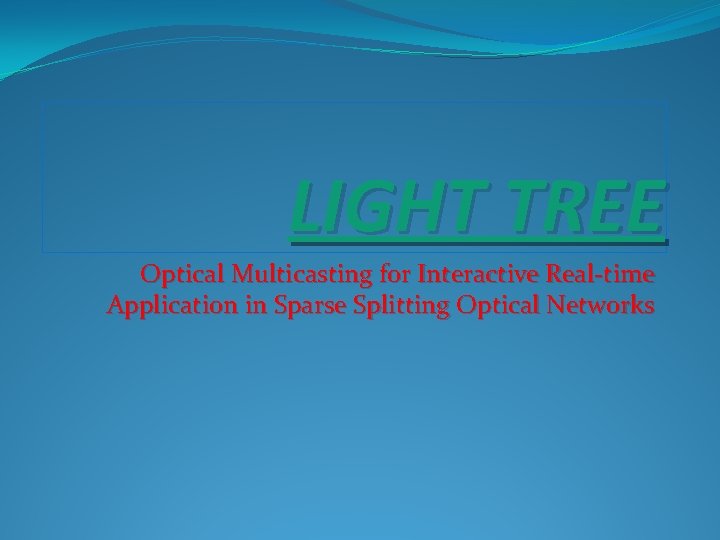 LIGHT TREE

Optical Multicasting for Interactive Real-time Application in Sparse Splitting Optical Networks